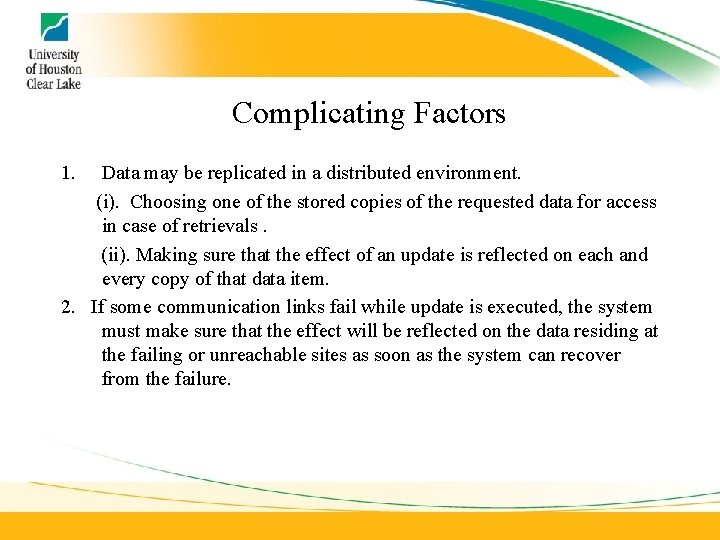 University of Houston Clear Lake

Complicating Factors

1. Data may be replicated in a distributed environment.

(i). Choosing one of the stored copies of the requested data for access in case of retrievals .

(ii). Making sure that the effect of an update is reflected on each and every copy of that data item.

2. If some communication links fail while update is executed, the system must make sure that the effect will be reflected on the data residing at the failing or unreachable sites as soon as the system can recover from the failure.